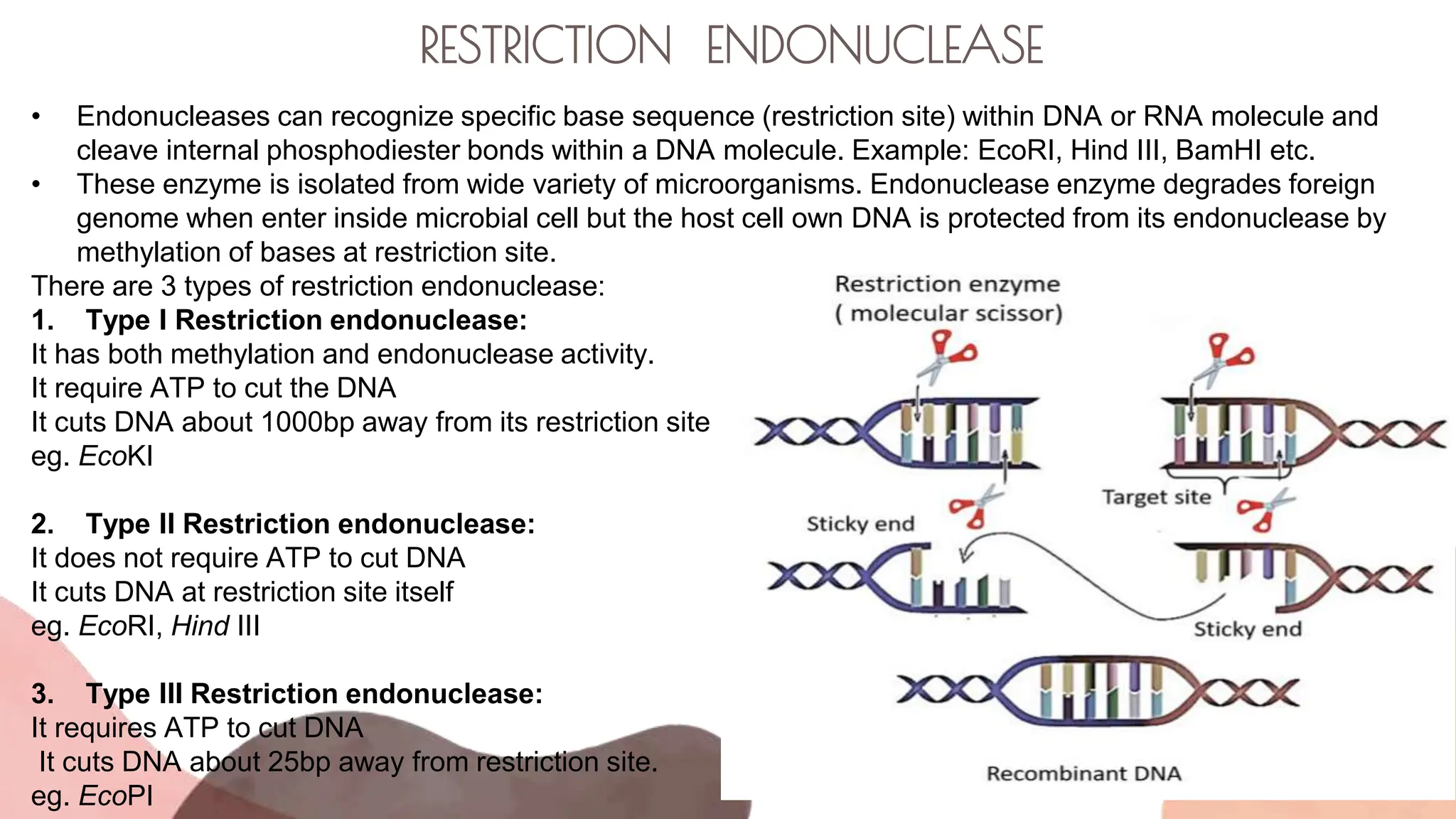 RESTRICTION ENDONUCLEASE

• Endonucleases can recognize specific base sequence (restriction site) within DNA or RNA molecule and cleave internal phosphodiester bonds within a DNA molecule. Example: EcoRI, Hind III, BamHI etc.
• These enzyme is isolated from wide variety of microorganisms. Endonuclease enzyme degrades foreign genome when enter inside microbial cell but the host cell own DNA is protected from its endonuclease by methylation of bases at restriction site.

There are 3 types of restriction endonuclease:

1. Type I Restriction endonuclease:
It has both methylation and endonuclease activity.
It require ATP to cut the DNA
It cuts DNA about 1000bp away from its restriction site
eg. EcoKI

2. Type II Restriction endonuclease:
It does not require ATP to cut DNA
It cuts DNA at restriction site itself
eg. EcoRI, Hind III

3. Type III Restriction endonuclease:
It requires ATP to cut DNA
It cuts DNA about 25bp away from restriction site.
eg. EcoPI

Restriction enzyme
( molecular scissor)

Target site

Sticky end

Sticky end

Recombinant DNA